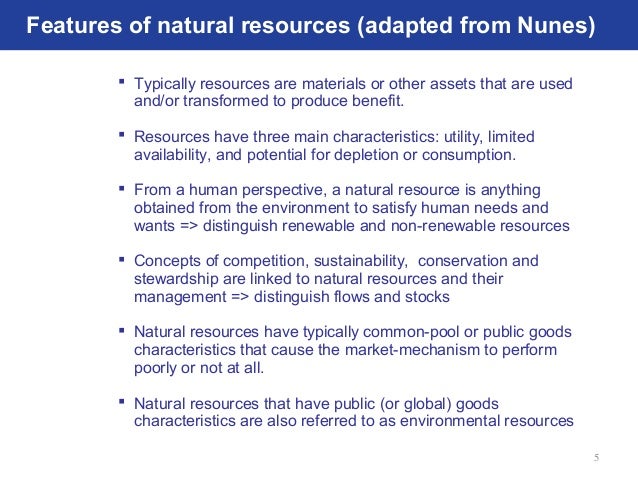 Features of natural resources (adapted from Nunes)

▪ Typically resources are materials or other assets that are used and/or transformed to produce benefit.

▪ Resources have three main characteristics: utility, limited availability, and potential for depletion or consumption.

▪ From a human perspective, a natural resource is anything obtained from the environment to satisfy human needs and wants => distinguish renewable and non-renewable resources

▪ Concepts of competition, sustainability, conservation and stewardship are linked to natural resources and their management => distinguish flows and stocks

▪ Natural resources have typically common-pool or public goods characteristics that cause the market-mechanism to perform poorly or not at all.

▪ Natural resources that have public (or global) goods characteristics are also referred to as environmental resources

5